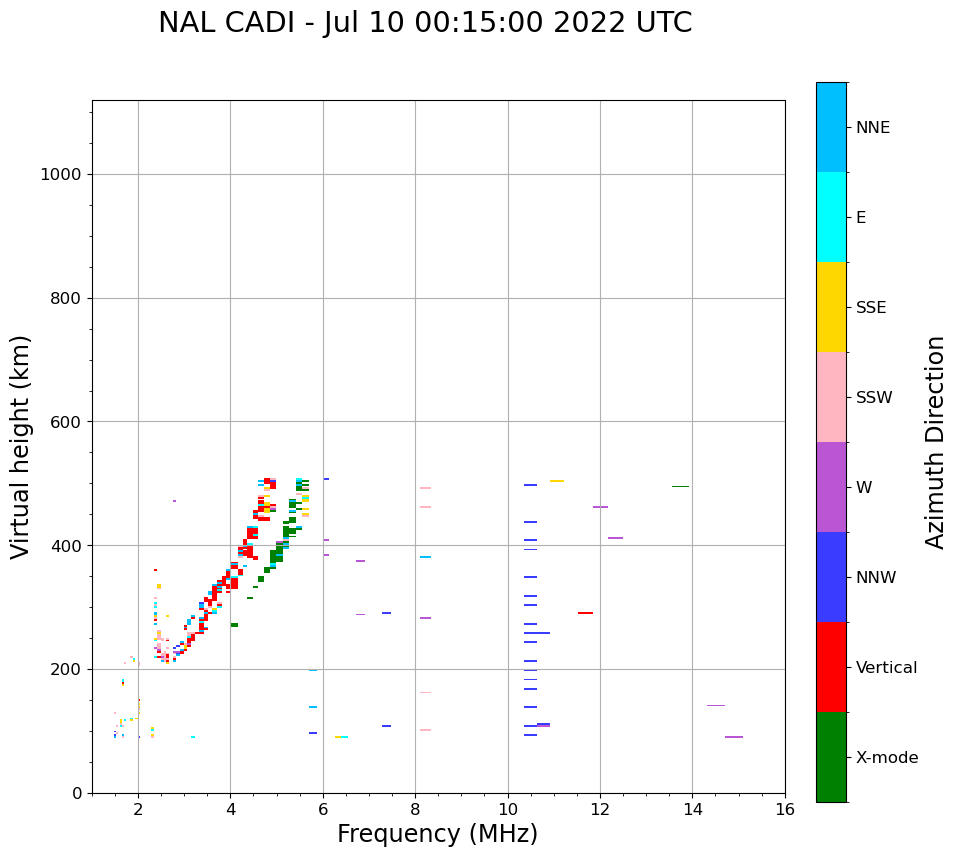 NAL CADI - Jul 10 00:15:00 2022 UTC

Virtual height (km)

1000
800
600
400
200
0

2
4
6
8
10
12
14
16

Frequency (MHz)

NNE
E
SSE
SSW
W
NNW
Vertical
X-mode

Azimuth Direction